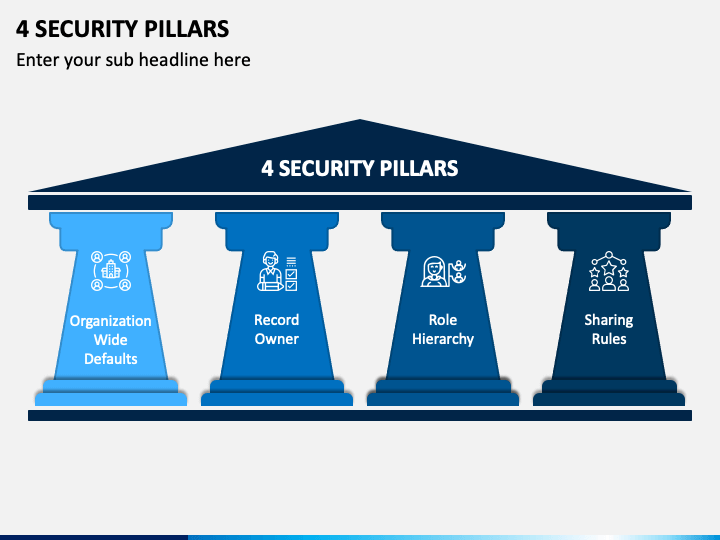 4 SECURITY PILLARS

Enter your sub headline here

4 SECURITY PILLARS

Organization Wide Defaults

Record Owner

Role Hierarchy

Sharing Rules